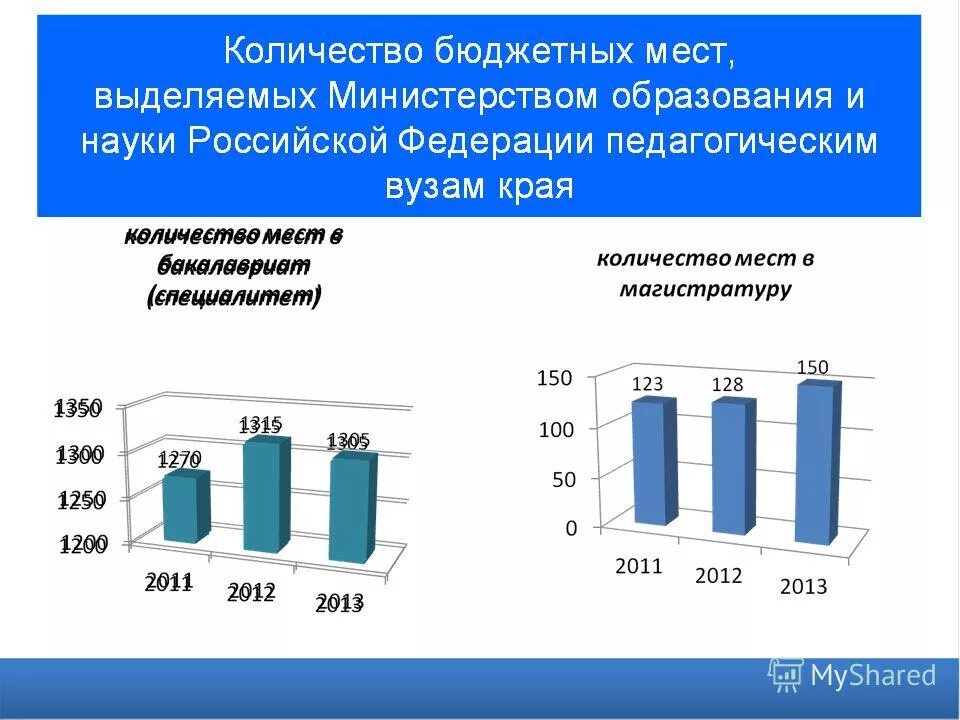 Количество бюджетных мест, выделяемых Министерством образования и науки Российской Федерации педагогическим вузам края

количество мест в бакалавриат (специалитет)

1350
1300
1250
1200

1270
1315
1305

2011
2012
2013

количество мест в магистратуру

150
100
50
0

123
128
150

2011
2012
2013

MyShared